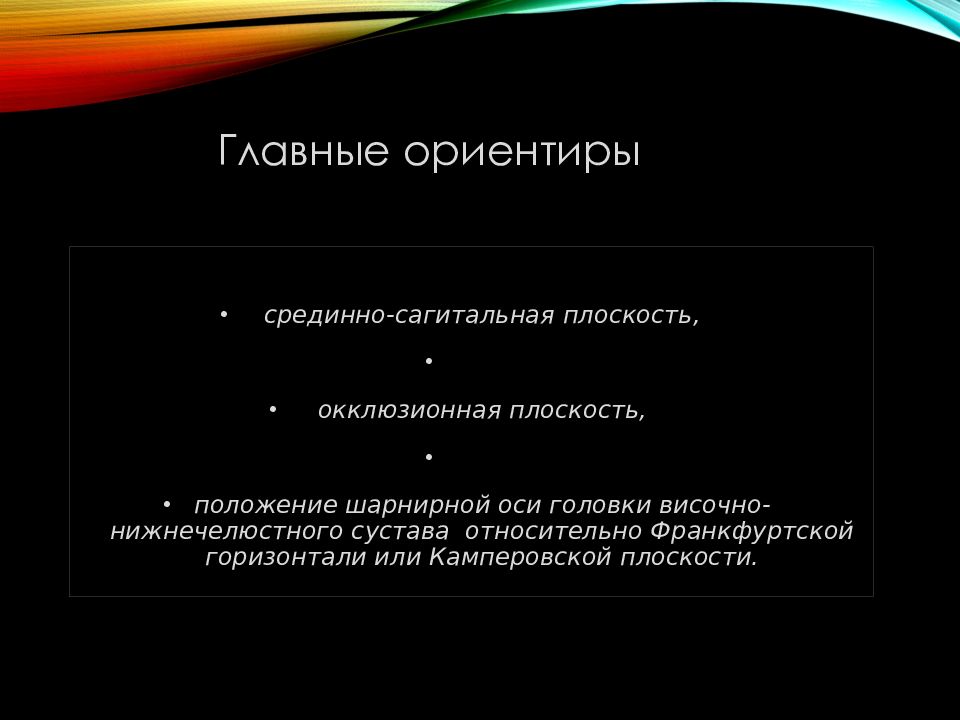 Главные ориентиры

• срединно-сагитальная плоскость,

•

• окклюзионная плоскость,

•

• положение шарнирной оси головки височно-нижнечелюстного сустава относительно Франкфуртской горизонтали или Камперовской плоскости.